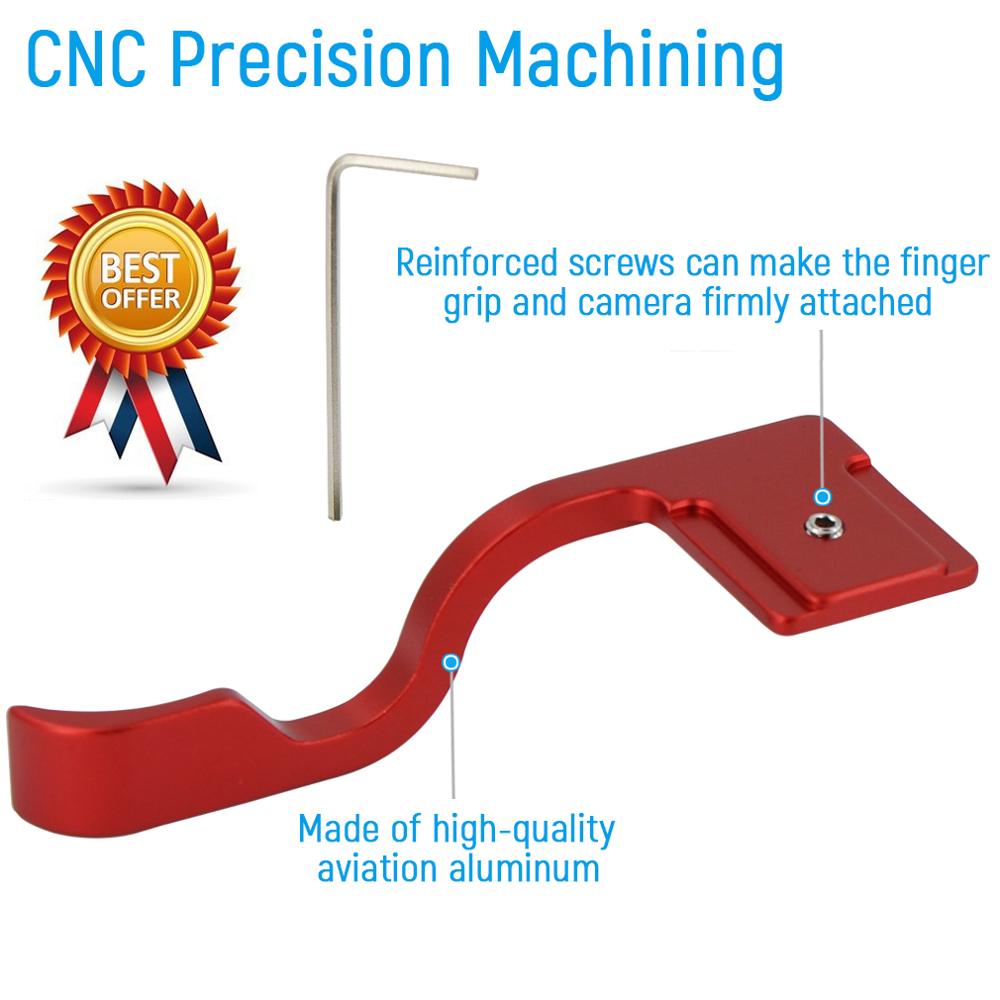 CNC Precision Machining

BEST OFFER

Reinforced screws can make the finger grip and camera firmly attached

Made of high-quality aviation aluminum